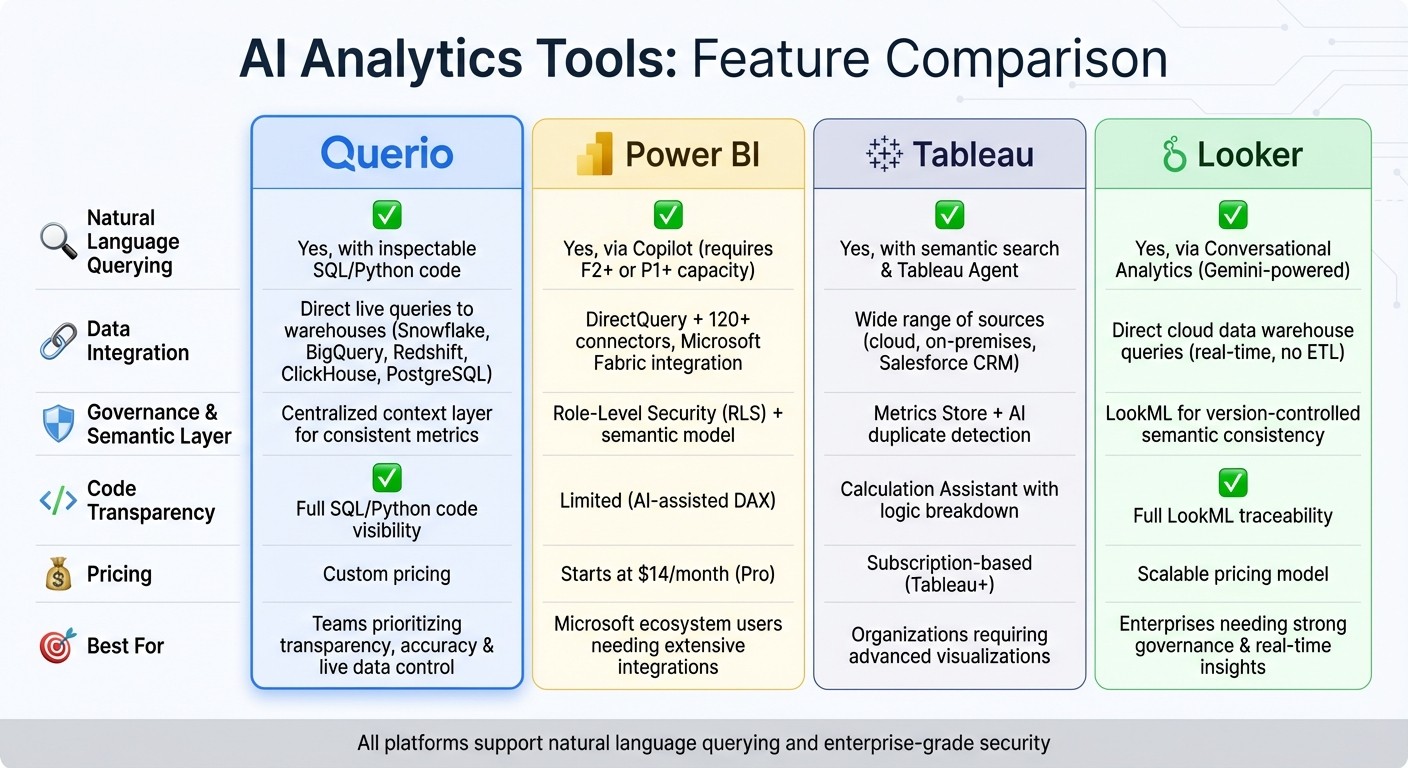 AI Analytics Tools: Feature Comparison

| | Querio | Power BI | Tableau | Looker |
|---|---|---|---|---|
| Natural Language Querying | ✅ Yes, with inspectable SQL/Python code | ✅ Yes, via Copilot (requires F2+ or P1+ capacity) | ✅ Yes, with semantic search & Tableau Agent | ✅ Yes, via Conversational Analytics (Gemini-powered) |
| Data Integration | Direct live queries to warehouses (Snowflake, BigQuery, Redshift, ClickHouse, PostgreSQL) | DirectQuery + 120+ connectors, Microsoft Fabric integration | Wide range of sources (cloud, on-premises, Salesforce CRM) | Direct cloud data warehouse queries (real-time, no ETL) |
| Governance & Semantic Layer | Centralized context layer for consistent metrics | Role-Level Security (RLS) + semantic model | Metrics Store + AI duplicate detection | LookML for version-controlled semantic consistency |
| Code Transparency | ✅ Full SQL/Python code visibility | Limited (AI-assisted DAX) | Calculation Assistant with logic breakdown | ✅ Full LookML traceability |
| Pricing | Custom pricing | Starts at $14/month (Pro) | Subscription-based (Tableau+) | Scalable pricing model |
| Best For | Teams prioritizing transparency, accuracy & live data control | Microsoft ecosystem users needing extensive integrations | Organizations requiring advanced visualizations | Enterprises needing strong governance & real-time insights |

All platforms support natural language querying and enterprise-grade security